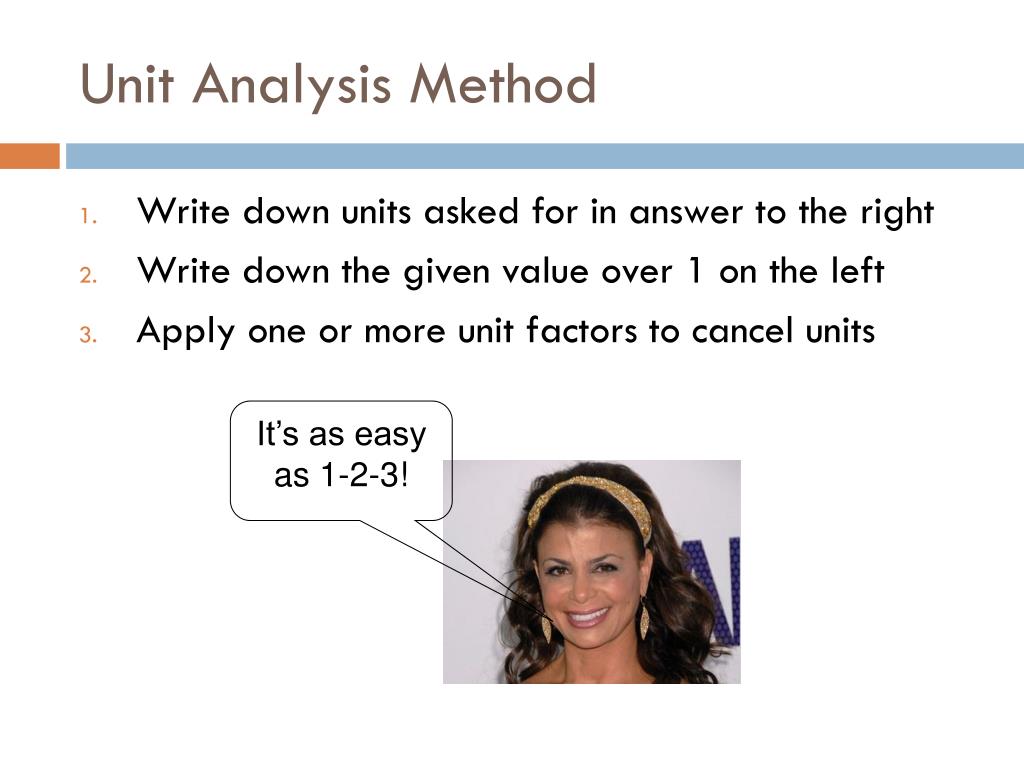 Unit Analysis Method

1. Write down units asked for in answer to the right
2. Write down the given value over 1 on the left
3. Apply one or more unit factors to cancel units

It's as easy as 1-2-3!